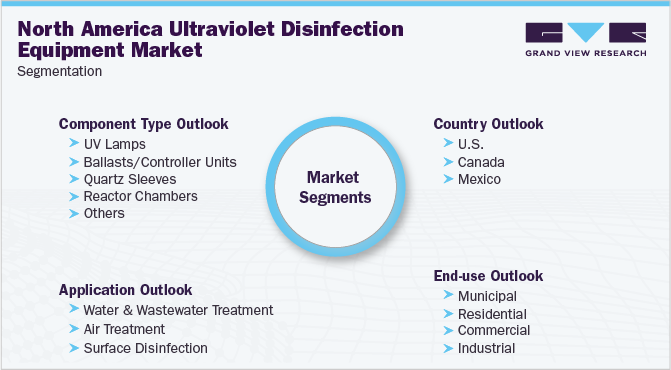 North America Ultraviolet Disinfection Equipment Market
Segmentation

GRAND VIEW RESEARCH

Component Type Outlook
UV Lamps
Ballasts/Controller Units
Quartz Sleeves
Reactor Chambers
Others

Market Segments

Country Outlook
U.S.
Canada
Mexico

Application Outlook
Water & Wastewater Treatment
Air Treatment
Surface Disinfection

End-use Outlook
Municipal
Residential
Commercial
Industrial